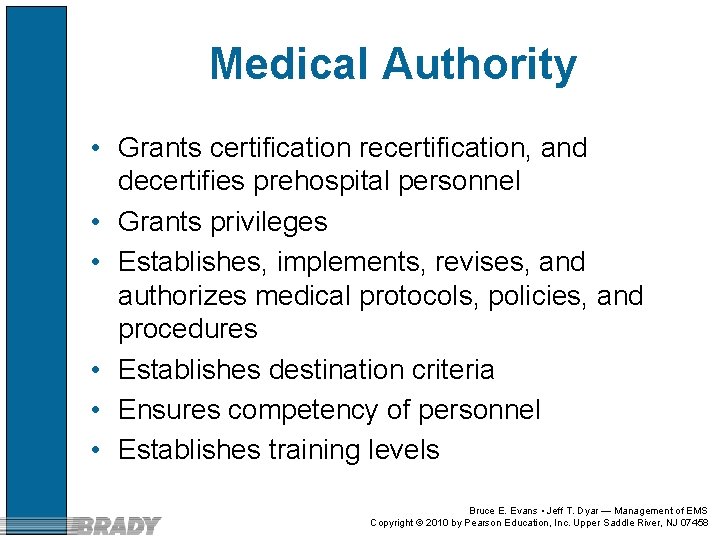 Medical Authority

• Grants certification recertification, and decertifies prehospital personnel
• Grants privileges
• Establishes, implements, revises, and authorizes medical protocols, policies, and procedures
• Establishes destination criteria
• Ensures competency of personnel
• Establishes training levels

BRADY

Bruce E. Evans • Jeff T. Dyar — Management of EMS
Copyright © 2010 by Pearson Education, Inc. Upper Saddle River, NJ 07458